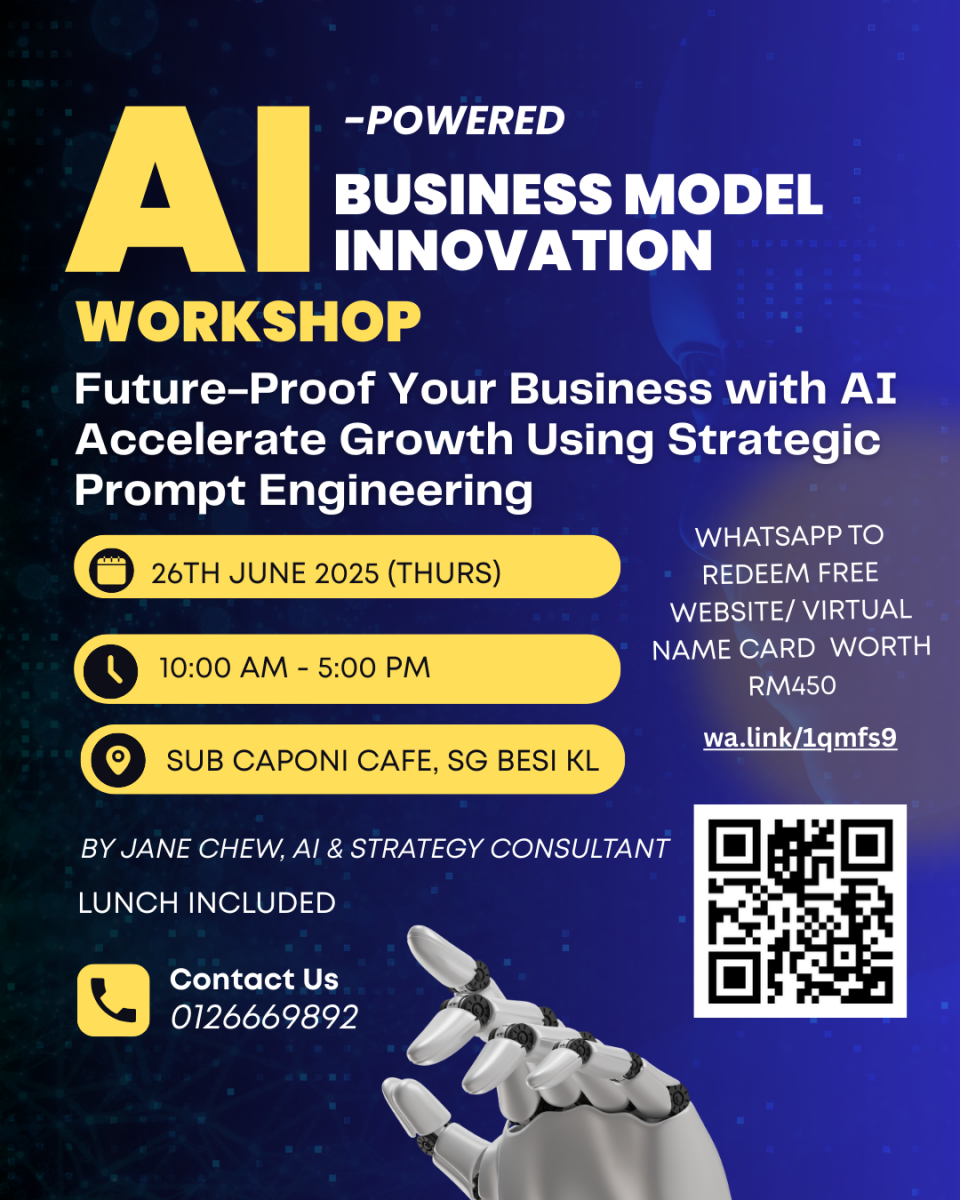 AI -POWERED BUSINESS MODEL INNOVATION

WORKSHOP

Future-Proof Your Business with AI Accelerate Growth Using Strategic Prompt Engineering

26TH JUNE 2025 (THURS)

10:00 AM - 5:00 PM

SUB CAPONI CAFE, SG BESI KL

WHATSAPP TO REDEEM FREE WEBSITE/ VIRTUAL NAME CARD WORTH RM450

wa.link/1qmfs9

BY JANE CHEW, AI & STRATEGY CONSULTANT

LUNCH INCLUDED

Contact Us
0126669892